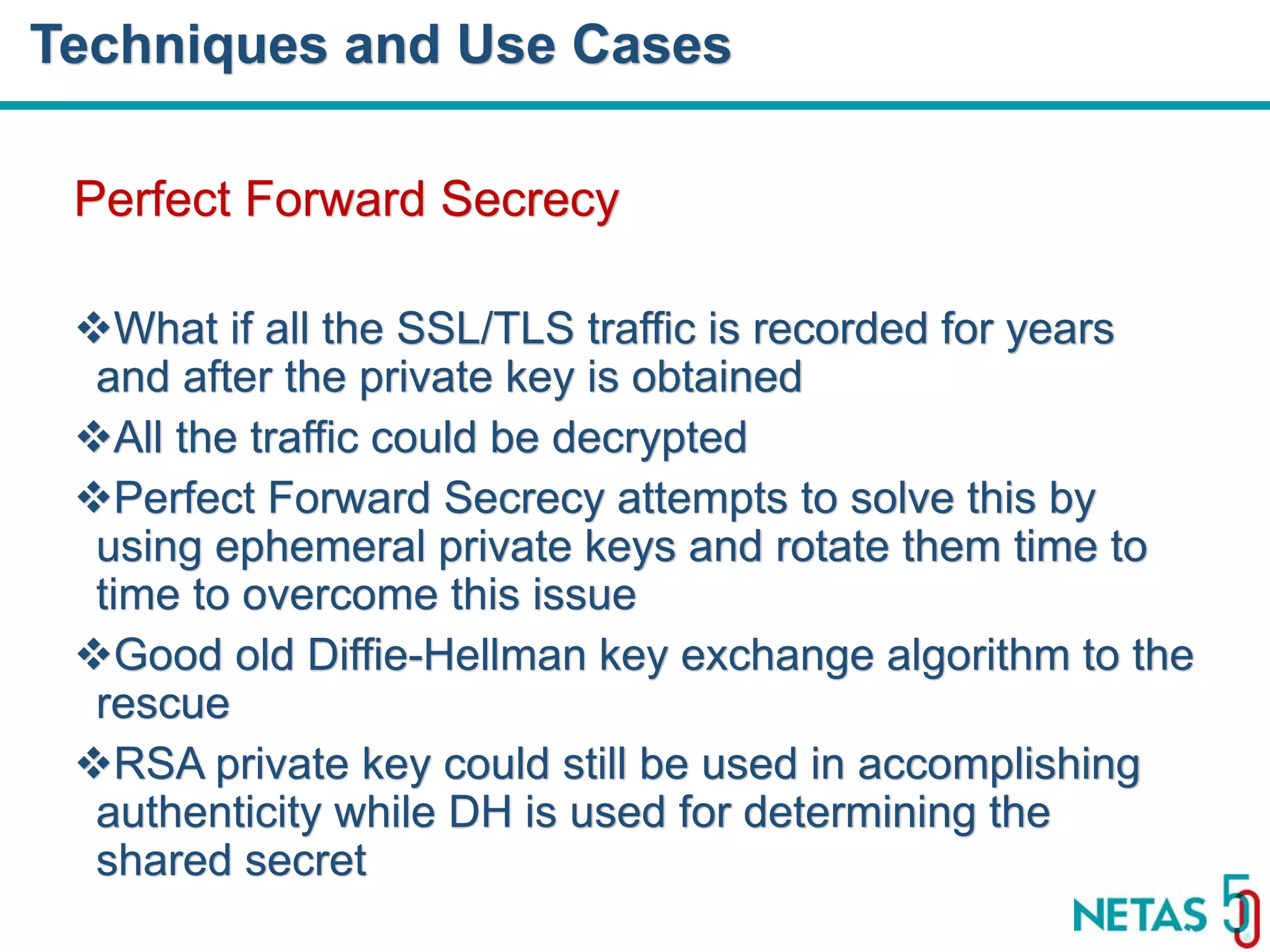 Techniques and Use Cases

Perfect Forward Secrecy

❖What if all the SSL/TLS traffic is recorded for years and after the private key is obtained

❖All the traffic could be decrypted

❖Perfect Forward Secrecy attempts to solve this by using ephemeral private keys and rotate them time to time to overcome this issue

❖Good old Diffie-Hellman key exchange algorithm to the rescue

❖RSA private key could still be used in accomplishing authenticity while DH is used for determining the shared secret

NETAS 50